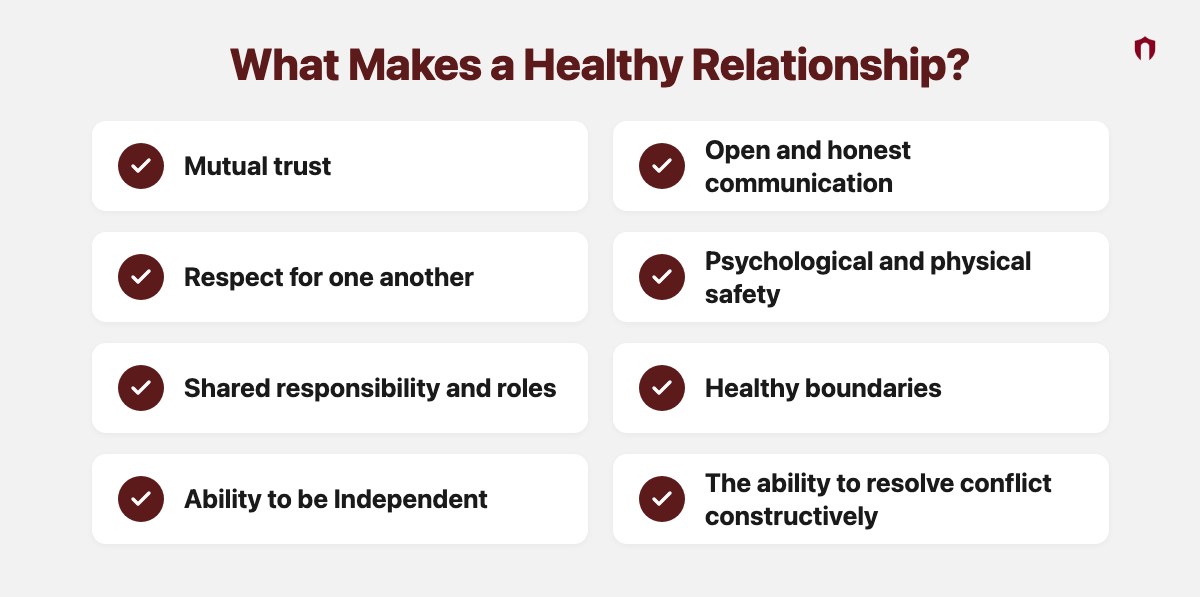 What Makes a Healthy Relationship?

Mutual trust

Respect for one another

Shared responsibility and roles

Ability to be Independent

Open and honest communication

Psychological and physical safety

Healthy boundaries

The ability to resolve conflict constructively